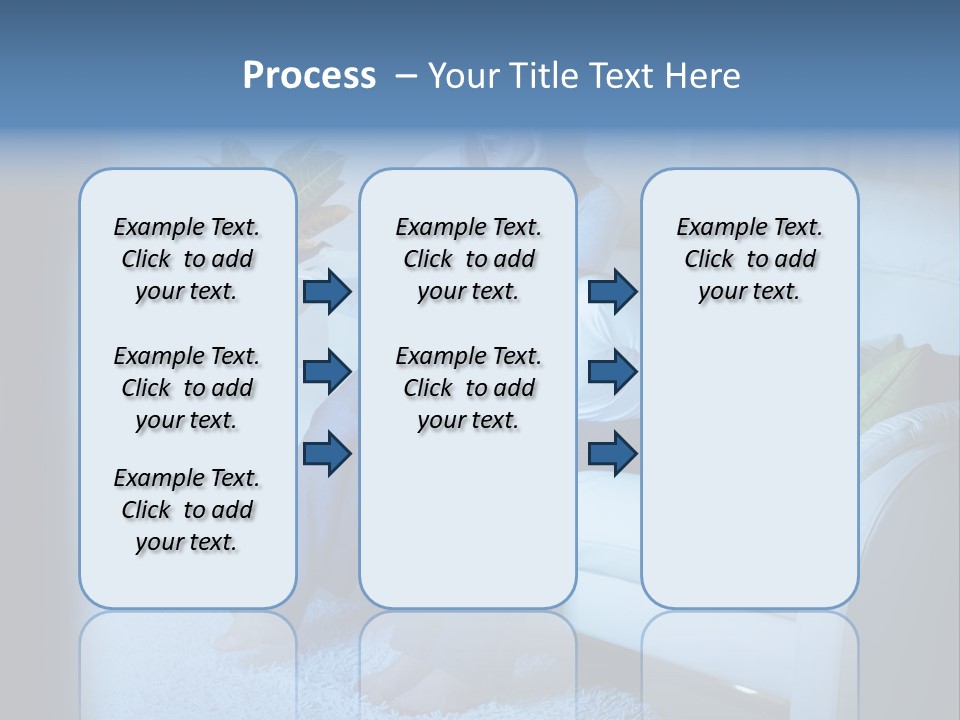 Process – Your Title Text Here

Example Text. Click to add your text.

Example Text. Click to add your text.

Example Text. Click to add your text.

Example Text. Click to add your text.

Example Text. Click to add your text.

Example Text. Click to add your text.